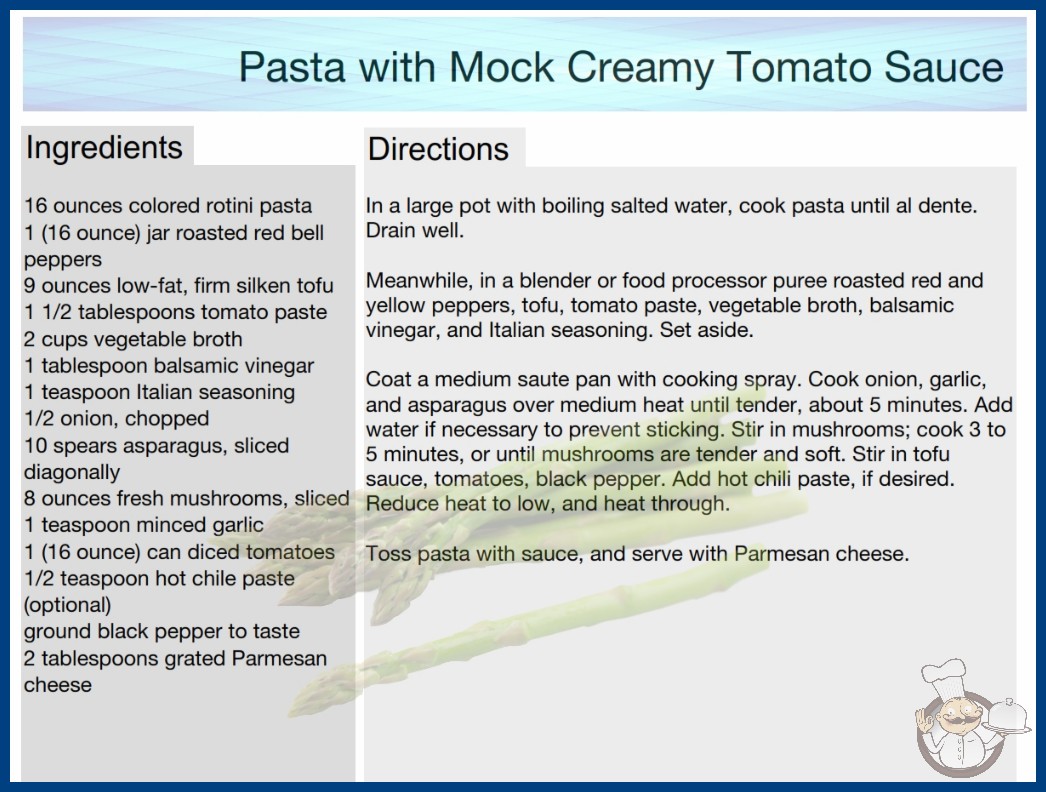 Pasta with Mock Creamy Tomato Sauce

Ingredients

16 ounces colored rotini pasta
1 (16 ounce) jar roasted red bell peppers
9 ounces low-fat, firm silken tofu
1 1/2 tablespoons tomato paste
2 cups vegetable broth
1 tablespoon balsamic vinegar
1 teaspoon Italian seasoning
1/2 onion, chopped
10 spears asparagus, sliced diagonally
8 ounces fresh mushrooms, sliced
1 teaspoon minced garlic
1 (16 ounce) can diced tomatoes
1/2 teaspoon hot chile paste (optional)
ground black pepper to taste
2 tablespoons grated Parmesan cheese

Directions

In a large pot with boiling salted water, cook pasta until al dente. Drain well.

Meanwhile, in a blender or food processor puree roasted red and yellow peppers, tofu, tomato paste, vegetable broth, balsamic vinegar, and Italian seasoning. Set aside.

Coat a medium saute pan with cooking spray. Cook onion, garlic, and asparagus over medium heat until tender, about 5 minutes. Add water if necessary to prevent sticking. Stir in mushrooms; cook 3 to 5 minutes, or until mushrooms are tender and soft. Stir in tofu sauce, tomatoes, black pepper. Add hot chili paste, if desired. Reduce heat to low, and heat through.

Toss pasta with sauce, and serve with Parmesan cheese.